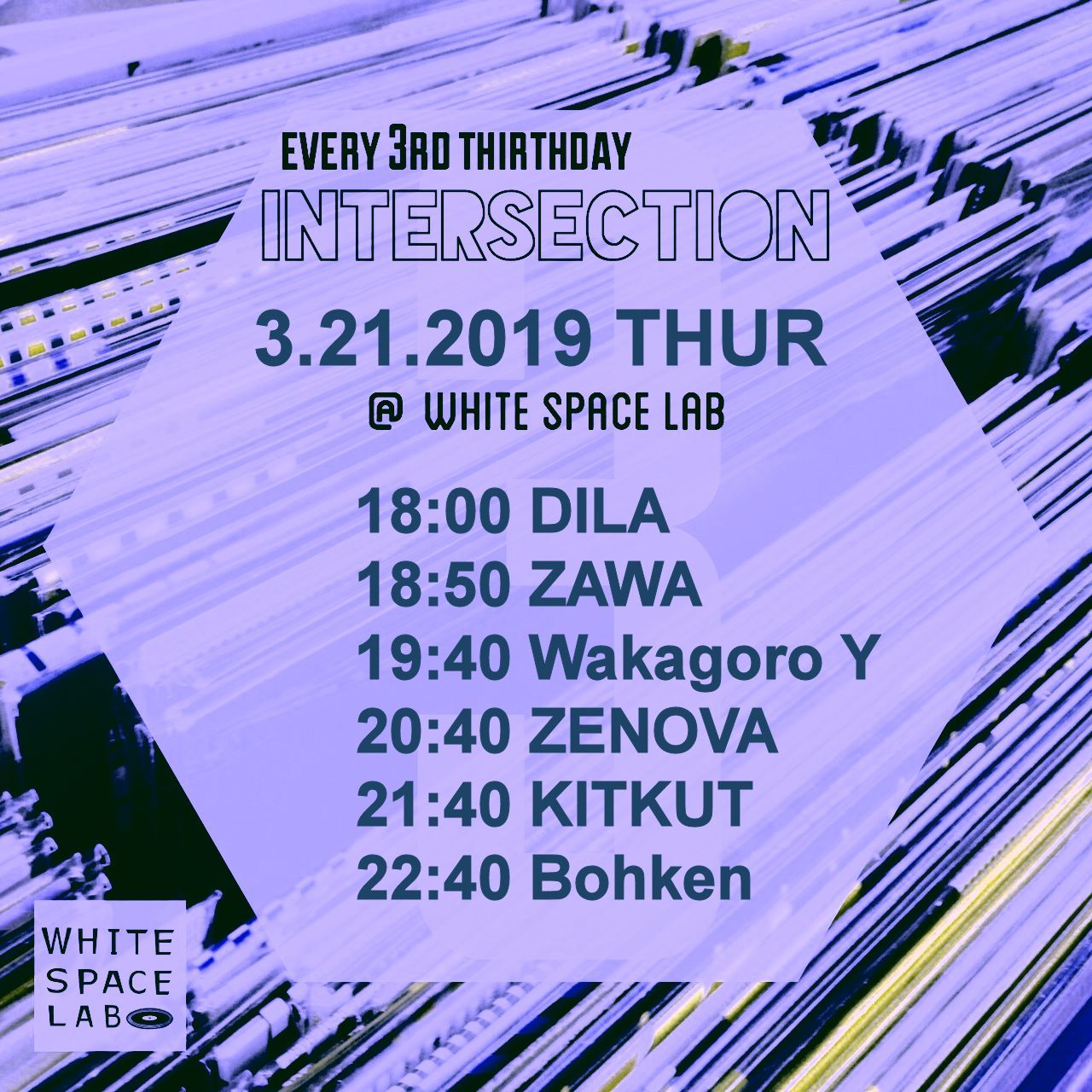 EVERY 3RD THIRTHDAY
INTERSECTION
3.21.2019 THUR
@ WHITE SPACE LAB

18:00 DILA
18:50 ZAWA
19:40 Wakagoro Y
20:40 ZENOVA
21:40 KITKUT
22:40 Bohken

WHITE
SPACE
LAB